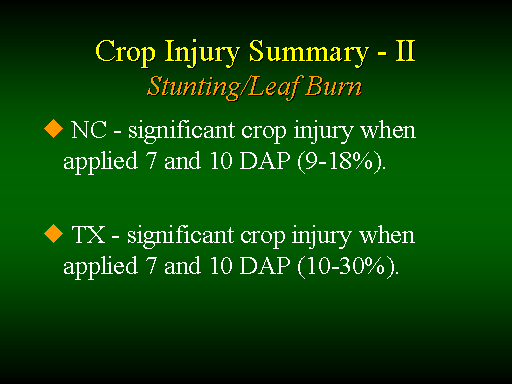 Crop Injury Summary - II

Stunting/Leaf Burn

◆ NC - significant crop injury when applied 7 and 10 DAP (9-18%).

◆ TX - significant crop injury when applied 7 and 10 DAP (10-30%).